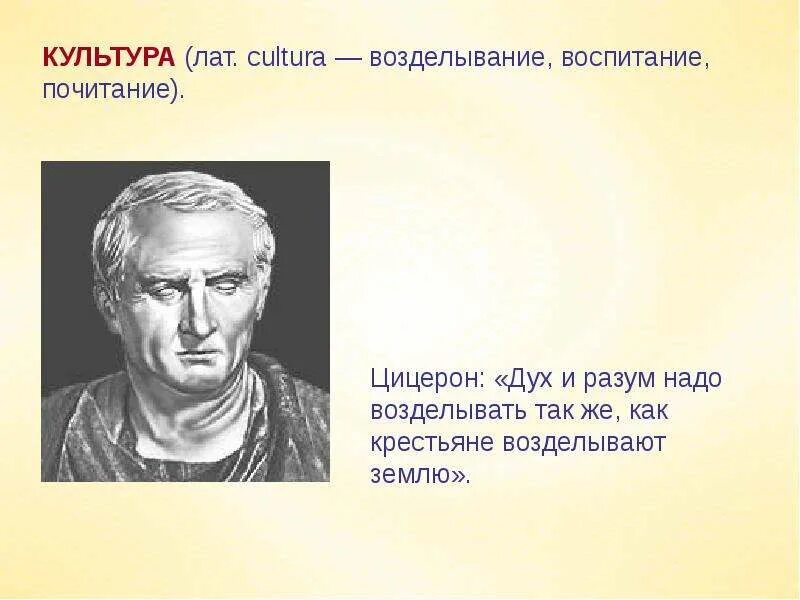 КУЛЬТУРА (лат. cultura — возделывание, воспитание, почитание).

Цицерон: «Дух и разум надо возделывать так же, как крестьяне возделывают землю».